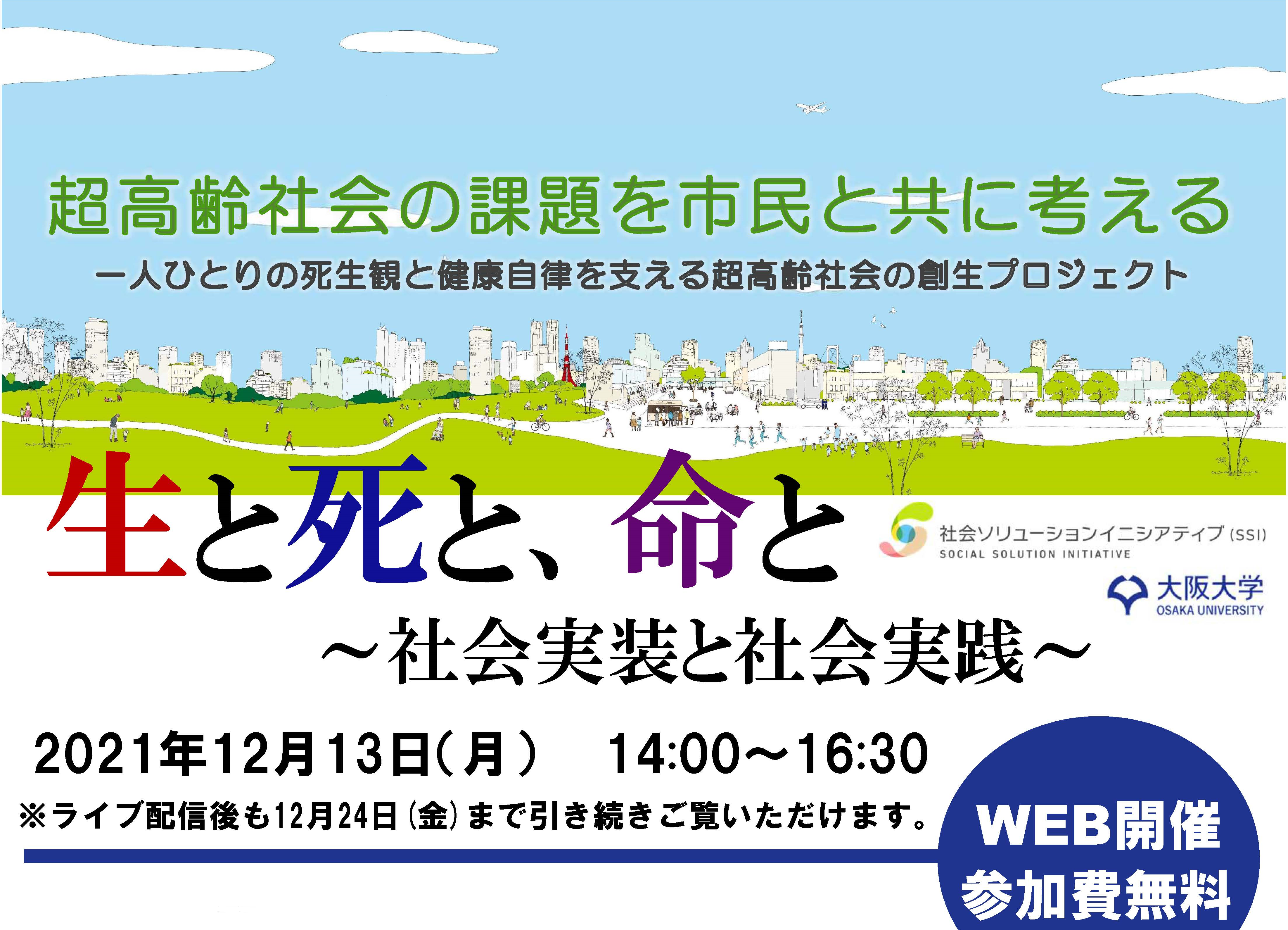 超高齢社会の課題を市民と共に考える
一人ひとりの死生観と健康自律を支える超高齢社会の創生プロジェクト

生と死と、命と

社会ソリューションイニシアティブ (SSI)
SOCIAL SOLUTION INITIATIVE

大阪大学
OSAKA UNIVERSITY

～社会実装と社会実践～

2021年12月13日(月)　14:00～16:30
※ライブ配信後も12月24日(金)まで引き続きご覧いただけます。

WEB開催
参加費無料